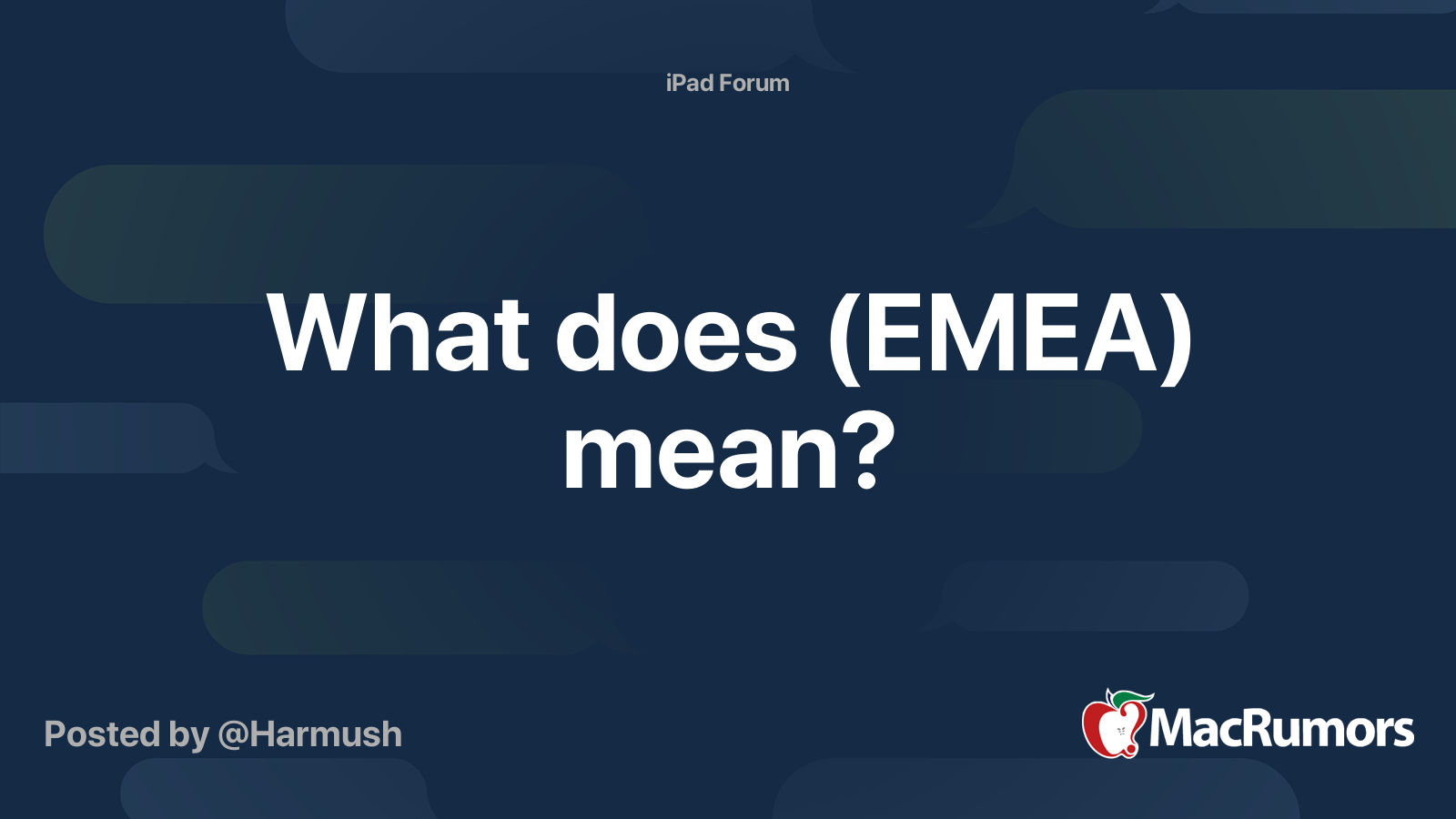 iPad Forum

What does (EMEA) mean?

Posted by @Harmush

MacRumors